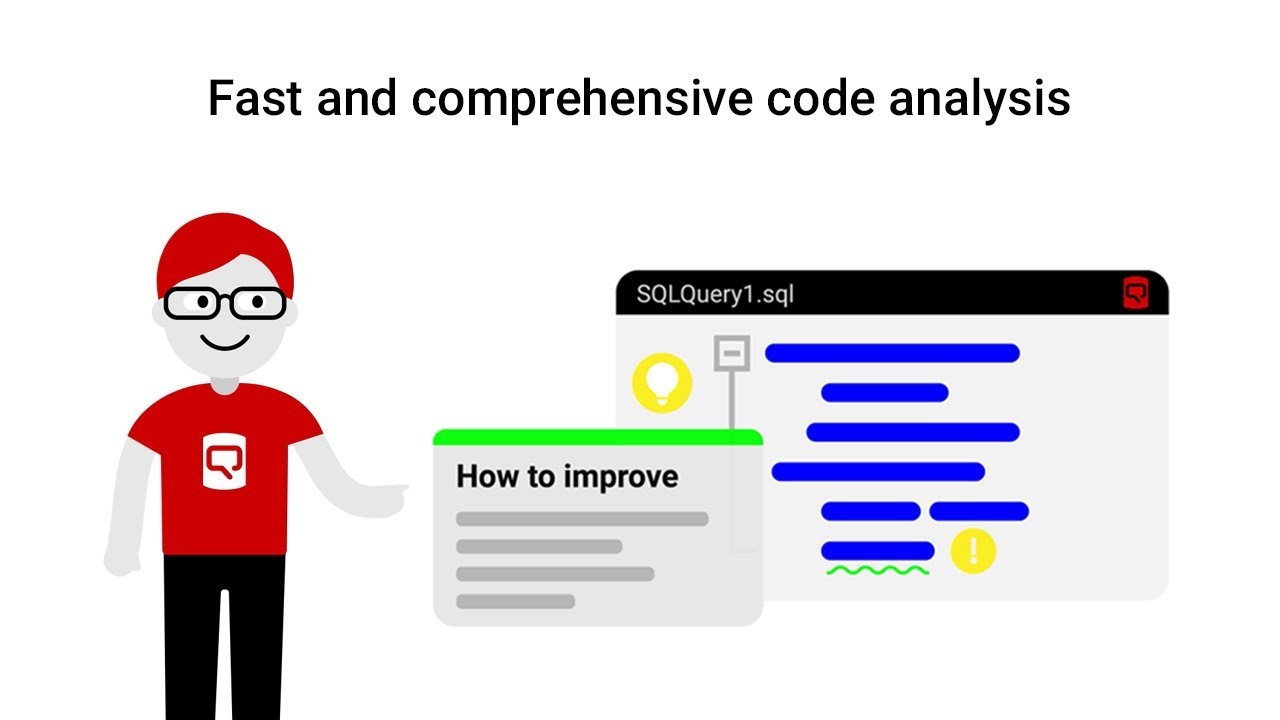 Fast and comprehensive code analysis

SQLQuery1.sql

How to improve